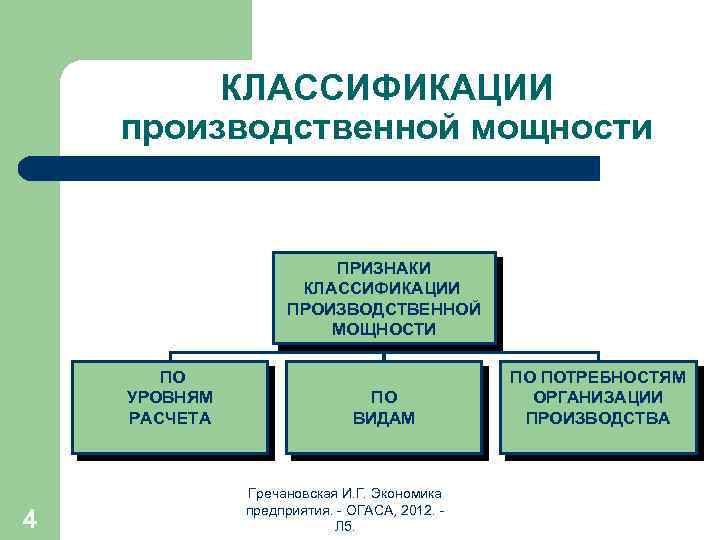 КЛАССИФИКАЦИИ
производственной мощности

ПРИЗНАКИ КЛАССИФИКАЦИИ ПРОИЗВОДСТВЕННОЙ МОЩНОСТИ

ПО УРОВНЯМ РАСЧЕТА

ПО ВИДАМ

ПО ПОТРЕБНОСТЯМ ОРГАНИЗАЦИИ ПРОИЗВОДСТВА

Гречановская И.Г. Экономика предприятия. - ОГАСА, 2012. - Л5.

4